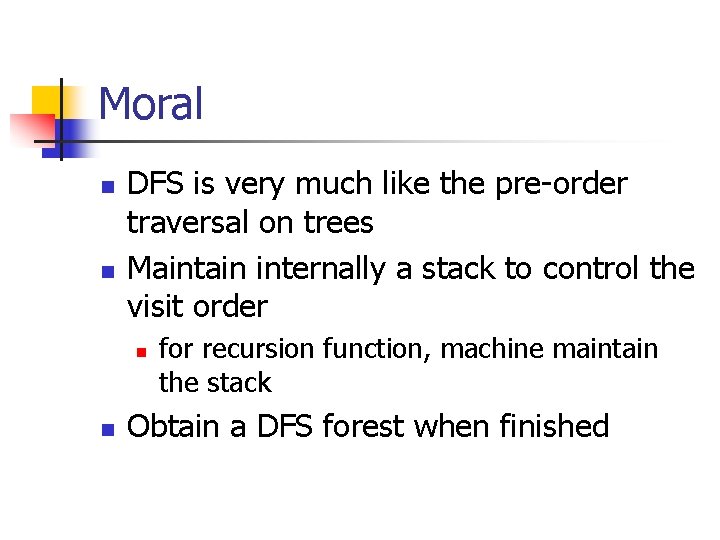 Moral

- DFS is very much like the pre-order traversal on trees
- Maintain internally a stack to control the visit order
  - for recursion function, machine maintain the stack
- Obtain a DFS forest when finished